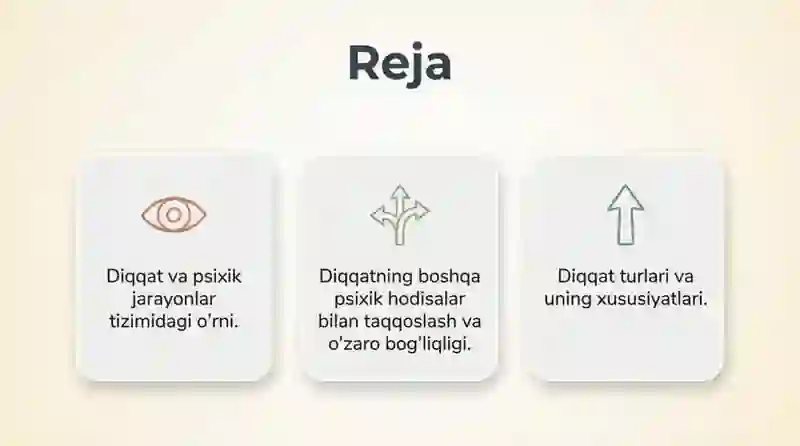 Reja

Diqqat va psixik jarayonlar tizimidagi o'rni.

Diqqatning boshqa psixik hodisalar bilan taqqoslash va o'zaro bog'liqligi.

Diqqat turlari va uning xususiyatlari.